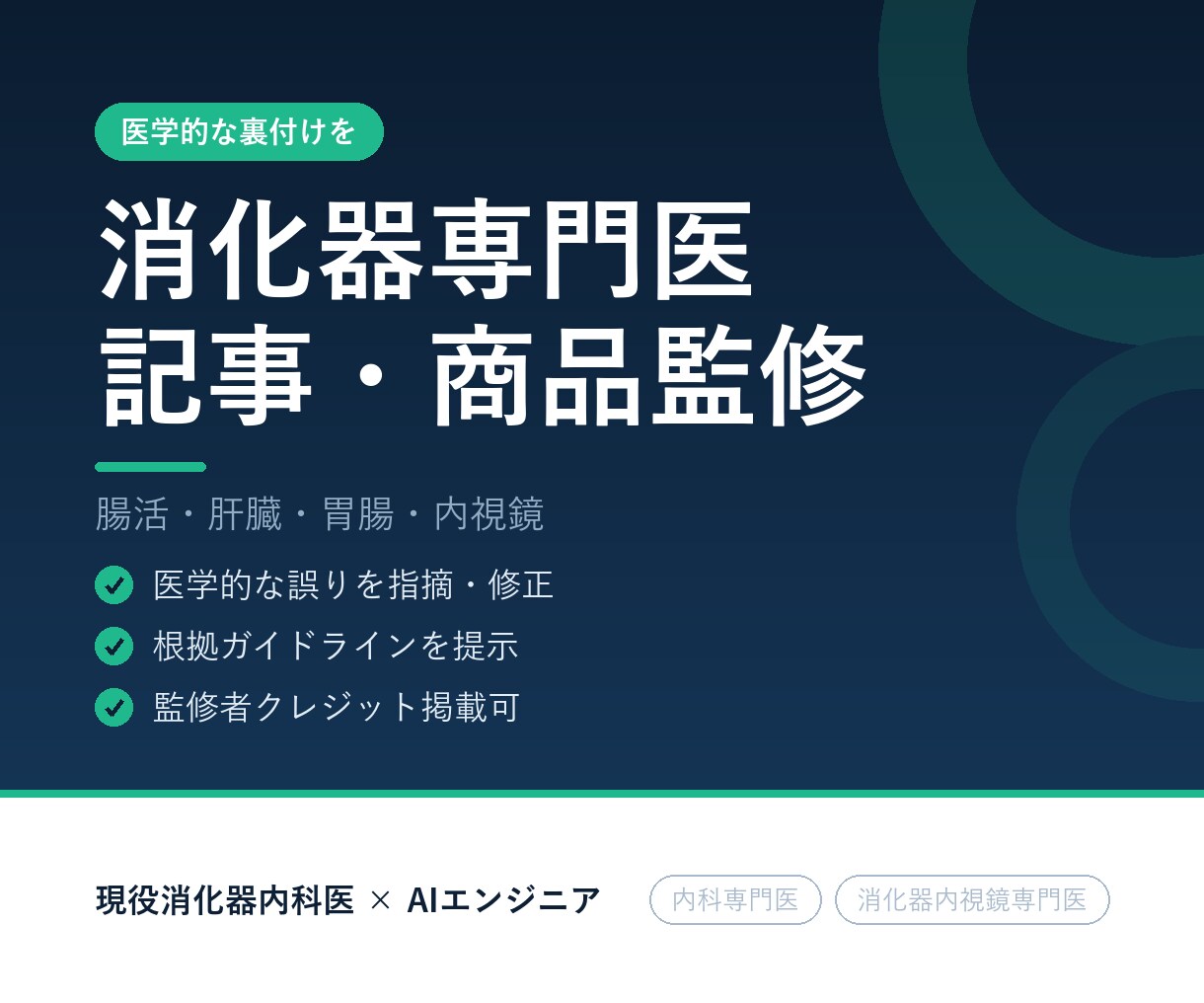 医学的な裏付けを

消化器専門医
記事・商品監修

腸活・肝臓・胃腸・内視鏡

医学的な誤りを指摘・修正

根拠ガイドラインを提示

監修者クレジット掲載可

現役消化器内科医 × AIエンジニア

内科専門医

消化器内視鏡専門医